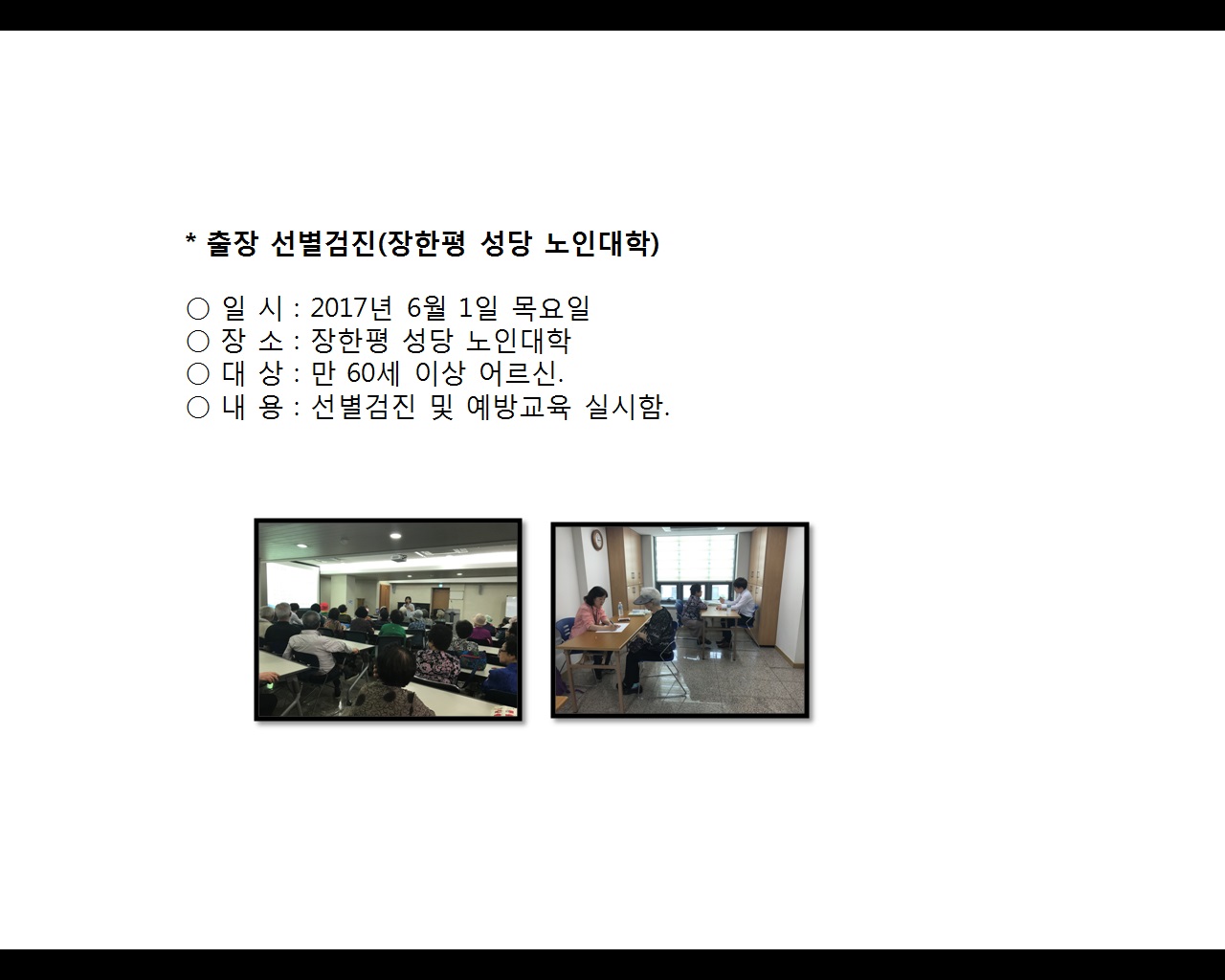 * 출장 선별검진(장한평 성당 노인대학)

○ 일 시 : 2017년 6월 1일 목요일
○ 장 소 : 장한평 성당 노인대학
○ 대 상 : 만 60세 이상 어르신.
○ 내 용 : 선별검진 및 예방교육 실시함.